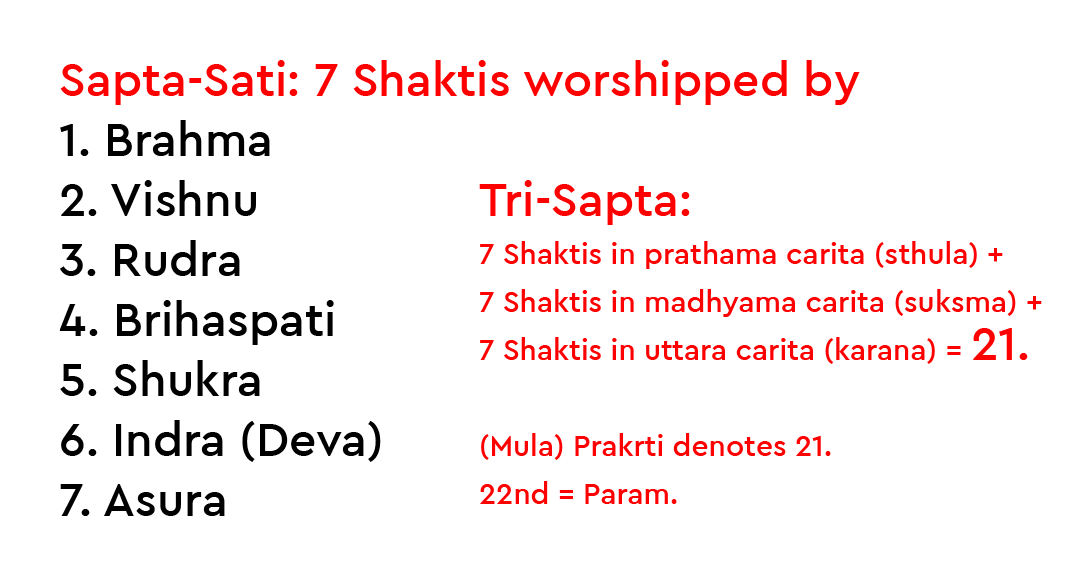 Sapta-Sati: 7 Shaktis worshipped by
1. Brahma
2. Vishnu
3. Rudra
4. Brihaspati
5. Shukra
6. Indra (Deva)
7. Asura

Tri-Sapta:
7 Shaktis in prathama carita (sthula) +
7 Shaktis in madhyama carita (suksma) +
7 Shaktis in uttara carita (karana) = 21.

(Mula) Prakrti denotes 21.
22nd = Param.